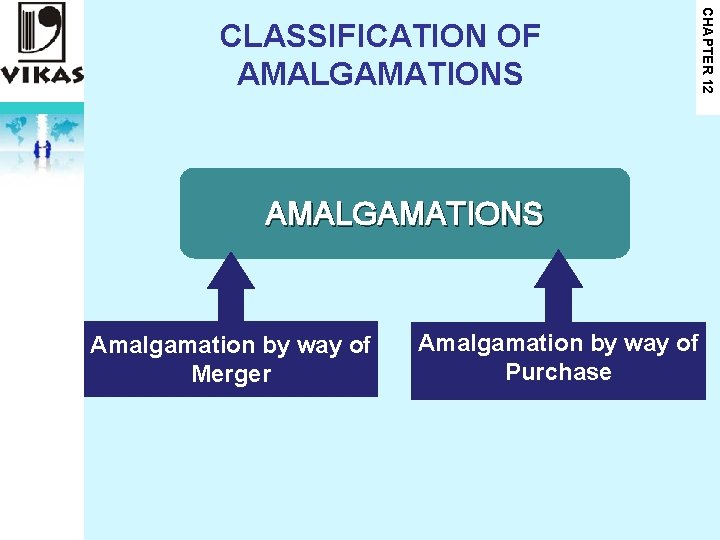 VIKAS

CLASSIFICATION OF AMALGAMATIONS

CHAPTER 12

AMALGAMATIONS

Amalgamation by way of Merger

Amalgamation by way of Purchase